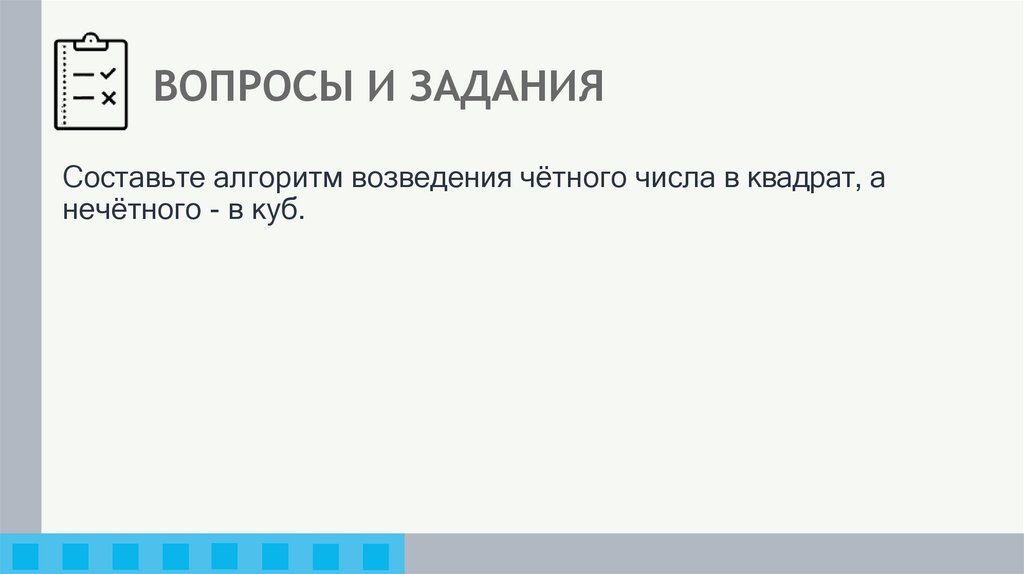 ВОПРОСЫ И ЗАДАНИЯ

Составьте алгоритм возведения чётного числа в квадрат, а нечётного - в куб.